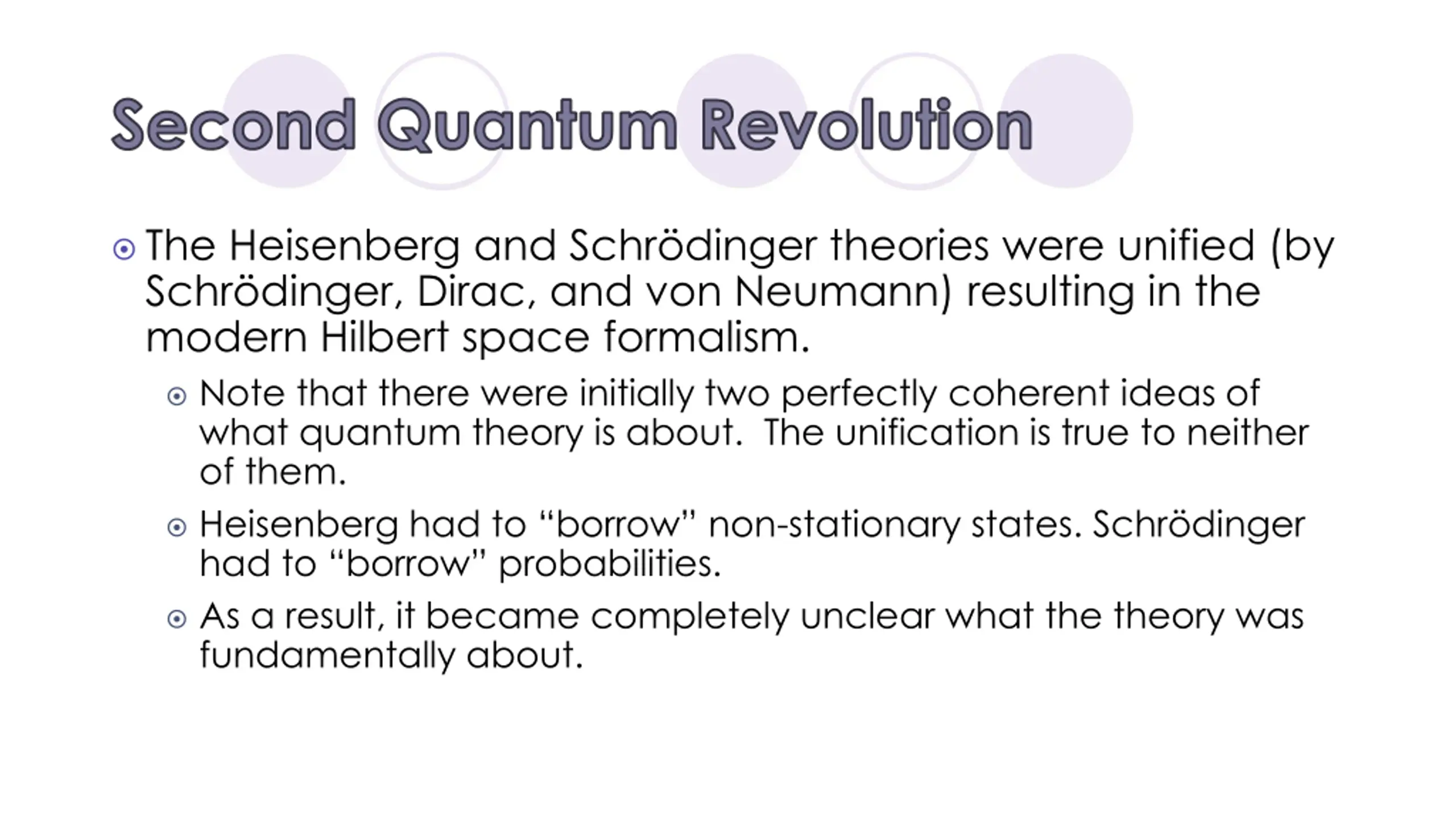 Second Quantum Revolution

The Heisenberg and Schrödinger theories were unified (by Schrödinger, Dirac, and von Neumann) resulting in the modern Hilbert space formalism.

Note that there were initially two perfectly coherent ideas of what quantum theory is about.  The unification is true to neither of them.

Heisenberg had to “borrow” non-stationary states. Schrödinger had to “borrow” probabilities.

As a result, it became completely unclear what the theory was fundamentally about.